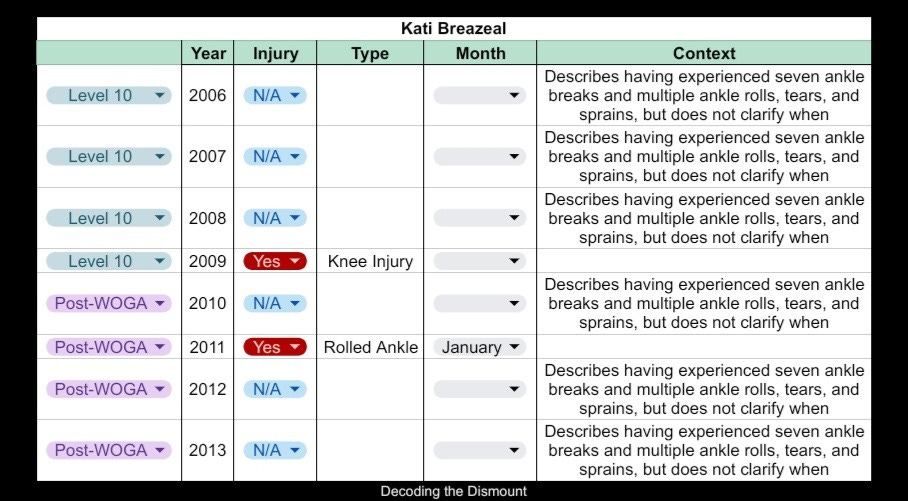 Kati Breazeal

| | Year | Injury | Type | Month | Context |
|---|---|---|---|---|---|
| Level 10 | 2006 | N/A | | | Describes having experienced seven ankle breaks and multiple ankle rolls, tears, and sprains, but does not clarify when |
| Level 10 | 2007 | N/A | | | Describes having experienced seven ankle breaks and multiple ankle rolls, tears, and sprains, but does not clarify when |
| Level 10 | 2008 | N/A | | | Describes having experienced seven ankle breaks and multiple ankle rolls, tears, and sprains, but does not clarify when |
| Level 10 | 2009 | Yes | Knee Injury | | |
| Post-WOGA | 2010 | N/A | | | Describes having experienced seven ankle breaks and multiple ankle rolls, tears, and sprains, but does not clarify when |
| Post-WOGA | 2011 | Yes | Rolled Ankle | January | |
| Post-WOGA | 2012 | N/A | | | Describes having experienced seven ankle breaks and multiple ankle rolls, tears, and sprains, but does not clarify when |
| Post-WOGA | 2013 | N/A | | | Describes having experienced seven ankle breaks and multiple ankle rolls, tears, and sprains, but does not clarify when |

Decoding the Dismount